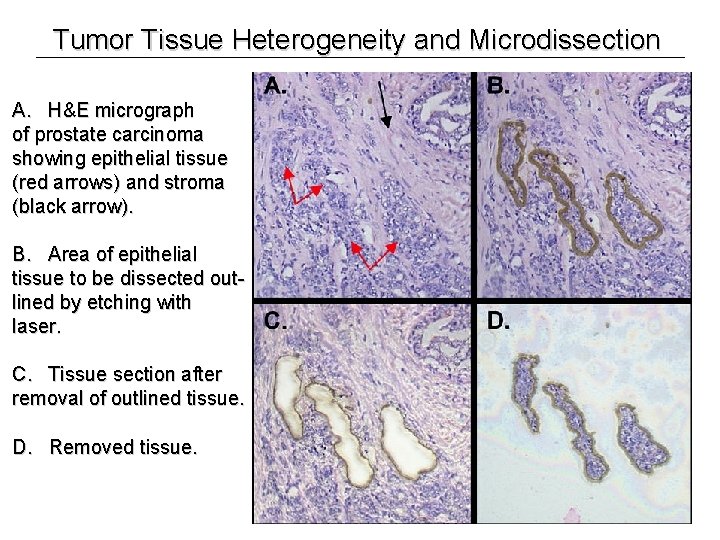 Tumor Tissue Heterogeneity and Microdissection

A. H&E micrograph of prostate carcinoma showing epithelial tissue (red arrows) and stroma (black arrow).

B. Area of epithelial tissue to be dissected outlined by etching with laser.

C. Tissue section after removal of outlined tissue.

D. Removed tissue.

A.

B.

C.

D.